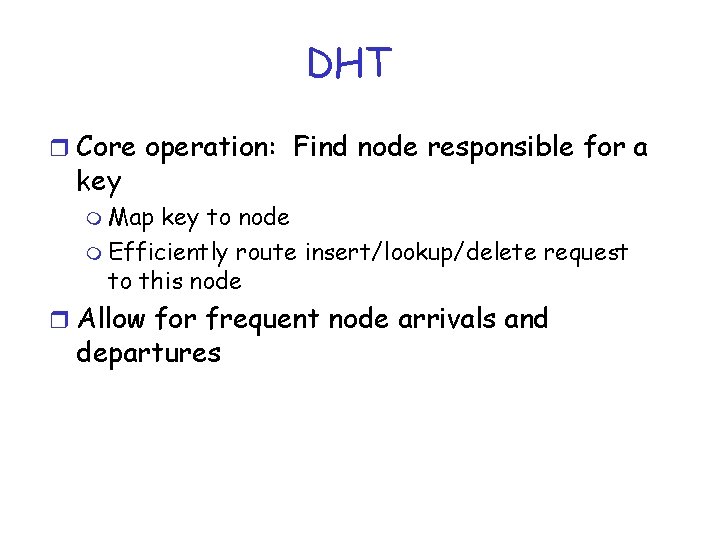 DHT

Core operation: Find node responsible for a key

Map key to node

Efficiently route insert/lookup/delete request to this node

Allow for frequent node arrivals and departures